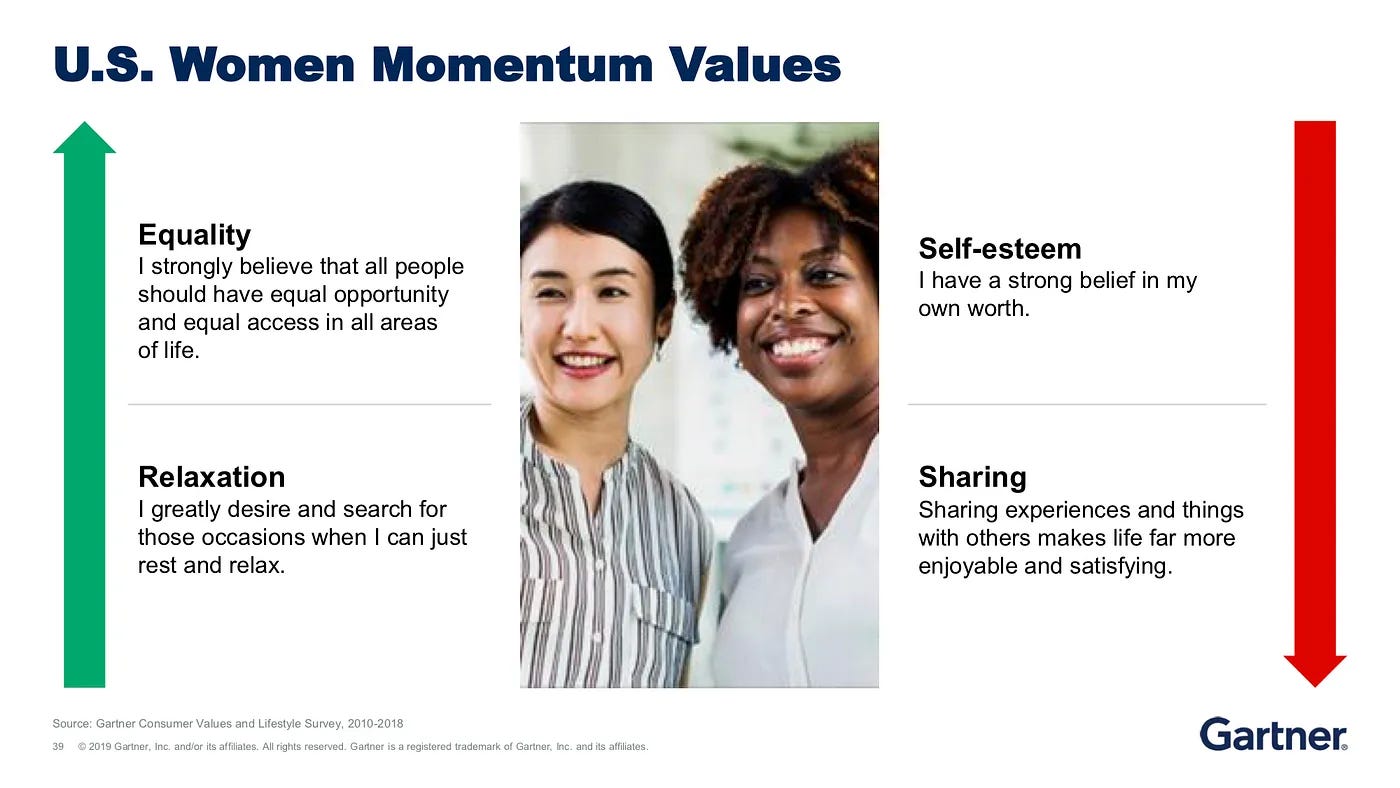 U.S. Women Momentum Values

Equality
I strongly believe that all people should have equal opportunity and equal access in all areas of life.

Relaxation
I greatly desire and search for those occasions when I can just rest and relax.

Self-esteem
I have a strong belief in my own worth.

Sharing
Sharing experiences and things with others makes life far more enjoyable and satisfying.

Source: Gartner Consumer Values and Lifestyle Survey, 2010-2018

39 © 2019 Gartner, Inc. and/or its affiliates. All rights reserved. Gartner is a registered trademark of Gartner, Inc. and its affiliates.

Gartner®